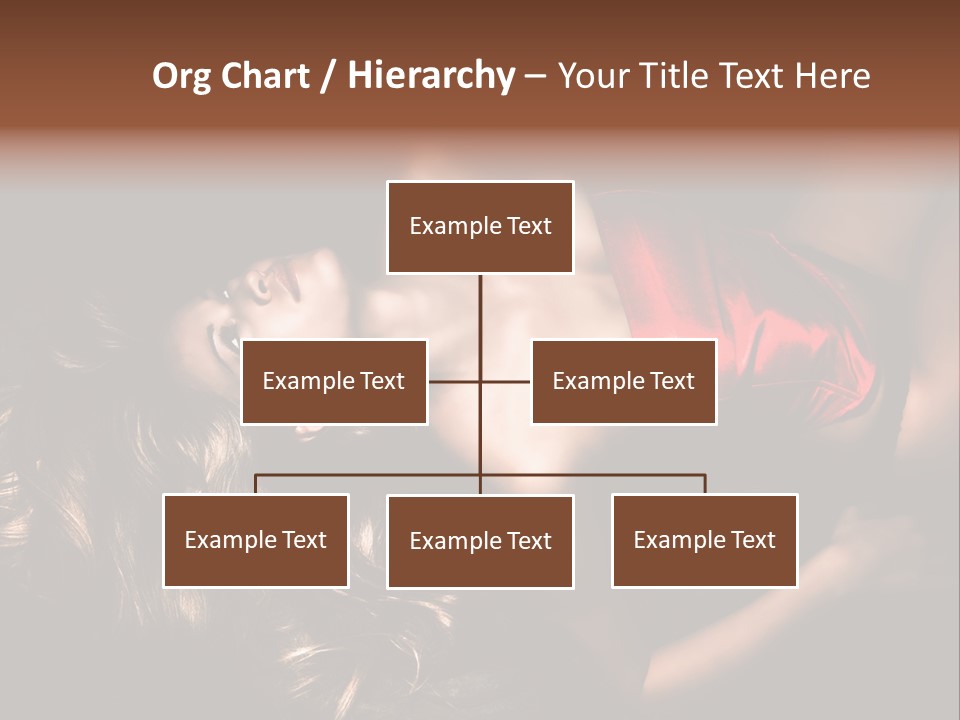 Org Chart / Hierarchy – Your Title Text Here

Example Text

Example Text

Example Text

Example Text

Example Text

Example Text